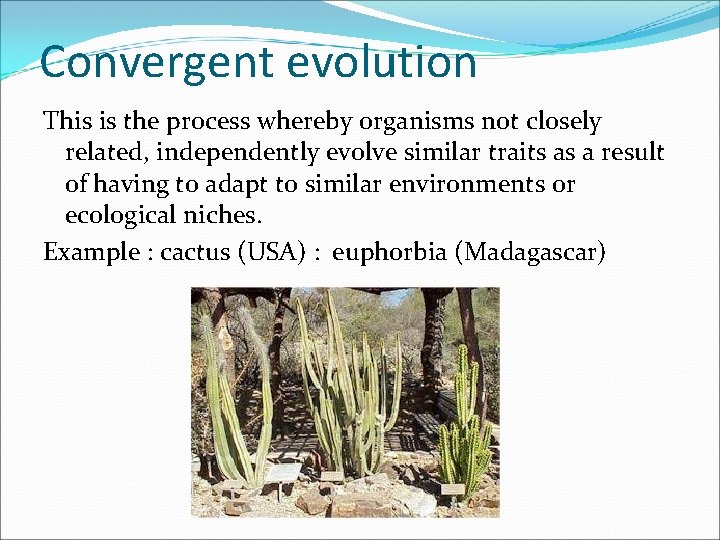 Convergent evolution

This is the process whereby organisms not closely related, independently evolve similar traits as a result of having to adapt to similar environments or ecological niches.

Example : cactus (USA) : euphorbia (Madagascar)